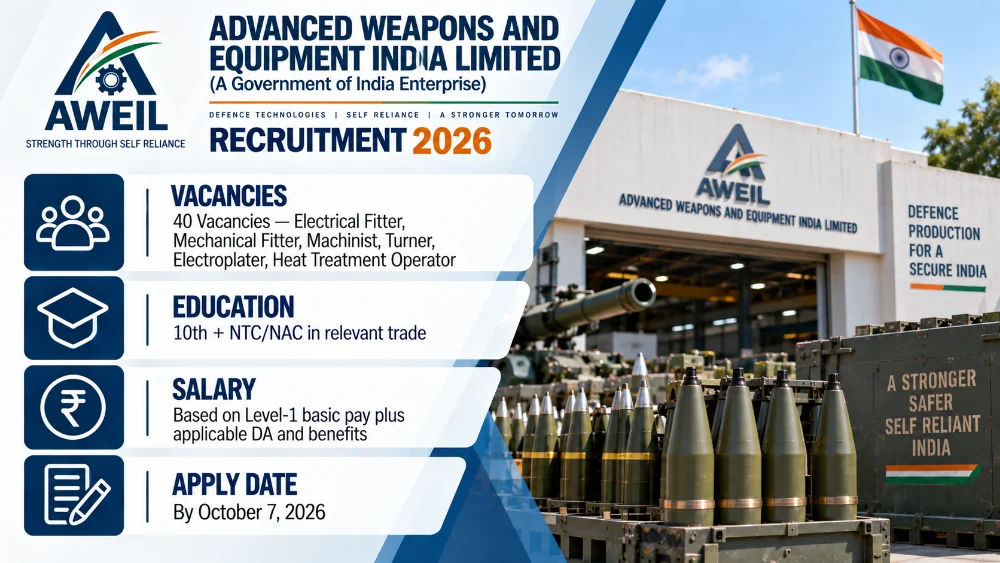 AWEIL
STRENGTH THROUGH SELF RELIANCE

ADVANCED WEAPONS AND EQUIPMENT INDIA LIMITED
(A Government of India Enterprise)
DEFENCE TECHNOLOGIES | SELF RELIANCE | A STRONGER TOMORROW
RECRUITMENT 2026

VACANCIES
40 Vacancies — Electrical Fitter, Mechanical Fitter, Machinist, Turner, Electroplater, Heat Treatment Operator

EDUCATION
10th + NTC/NAC in relevant trade

SALARY
Based on Level-1 basic pay plus applicable DA and benefits

APPLY DATE
By October 7, 2026

AWEIL
ADVANCED WEAPONS AND EQUIPMENT INDIA LIMITED

DEFENCE PRODUCTION FOR A SECURE INDIA

A STRONGER SAFER SELF RELIANT INDIA